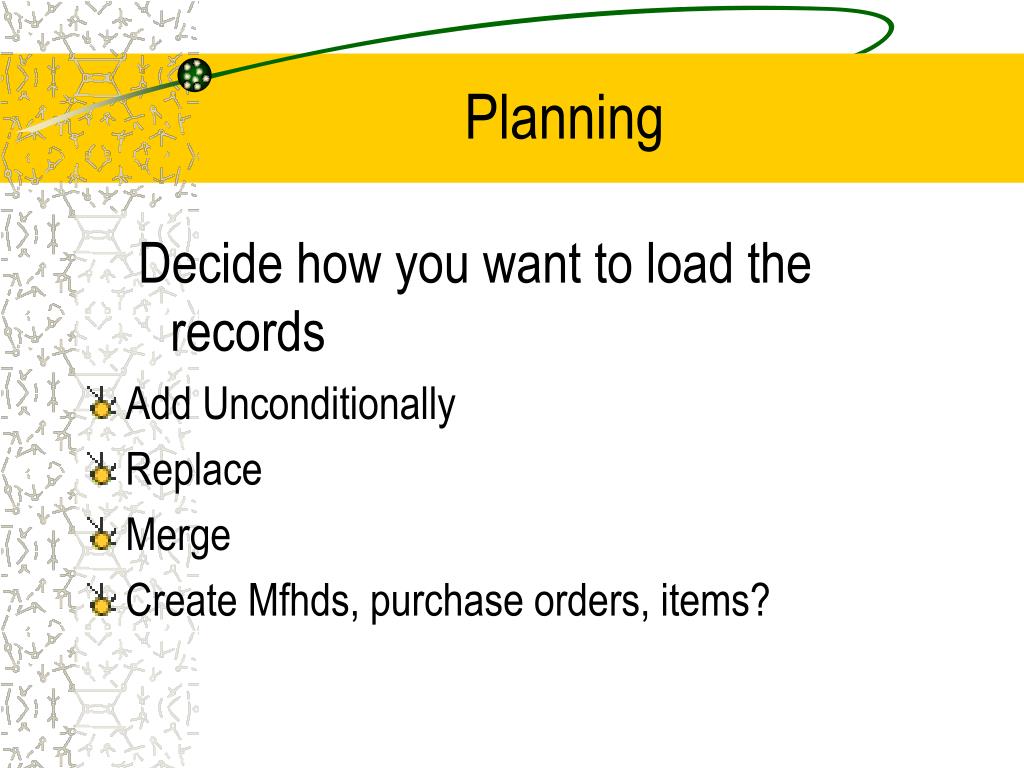 Planning

Decide how you want to load the records

Add Unconditionally

Replace

Merge

Create Mfhds, purchase orders, items?